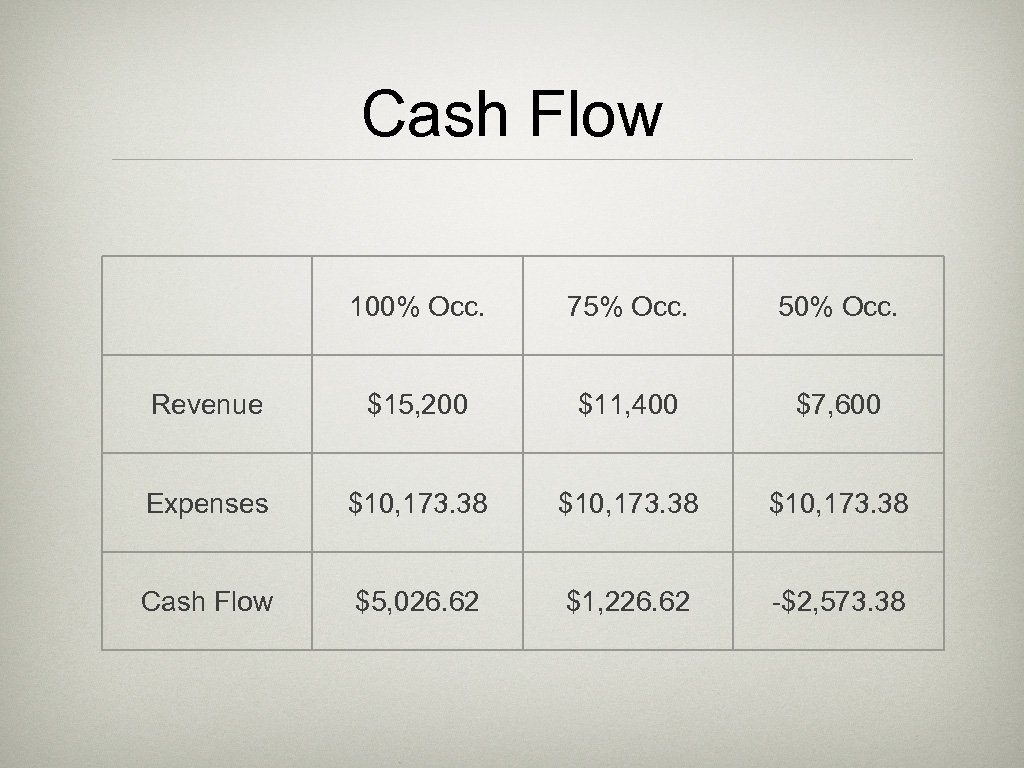 Cash Flow

| | 100% Occ. | 75% Occ. | 50% Occ. |
|---|---|---|---|
| Revenue | \$15, 200 | \$11, 400 | \$7, 600 |
| Expenses | \$10, 173. 38 | \$10, 173. 38 | \$10, 173. 38 |
| Cash Flow | \$5, 026. 62 | \$1, 226. 62 | -\$2, 573. 38 |